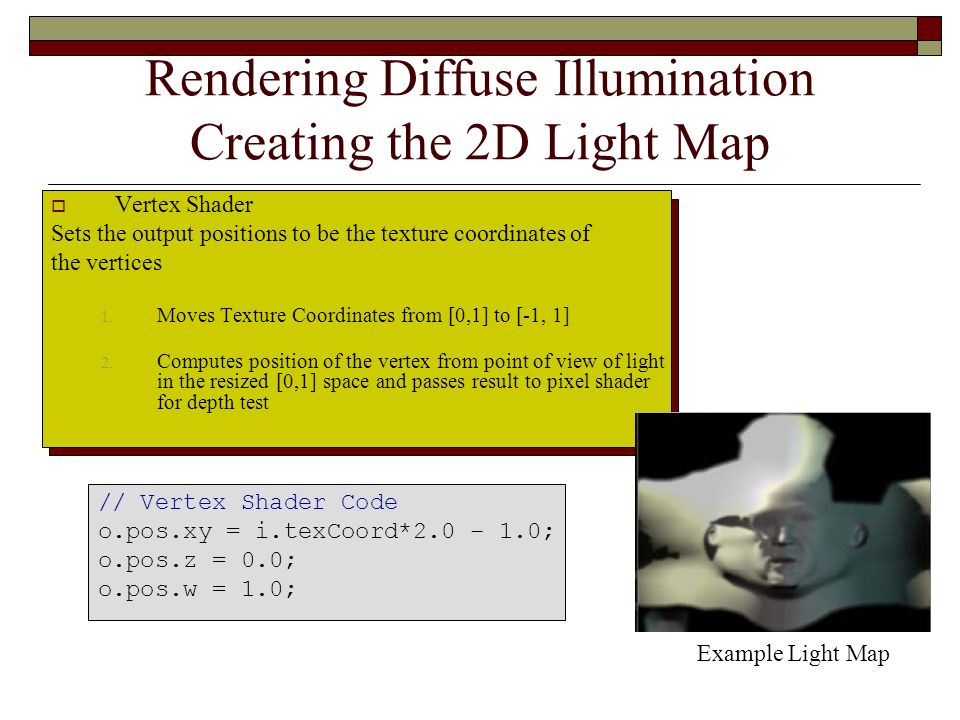 Rendering Diffuse Illumination
Creating the 2D Light Map

Vertex Shader
Sets the output positions to be the texture coordinates of the vertices

1. Moves Texture Coordinates from [0,1] to [-1, 1]

2. Computes position of the vertex from point of view of light in the resized [0,1] space and passes result to pixel shader for depth test

// Vertex Shader Code
o.pos.xy = i.texCoord*2.0 – 1.0;
o.pos.z = 0.0;
o.pos.w = 1.0;

Example Light Map